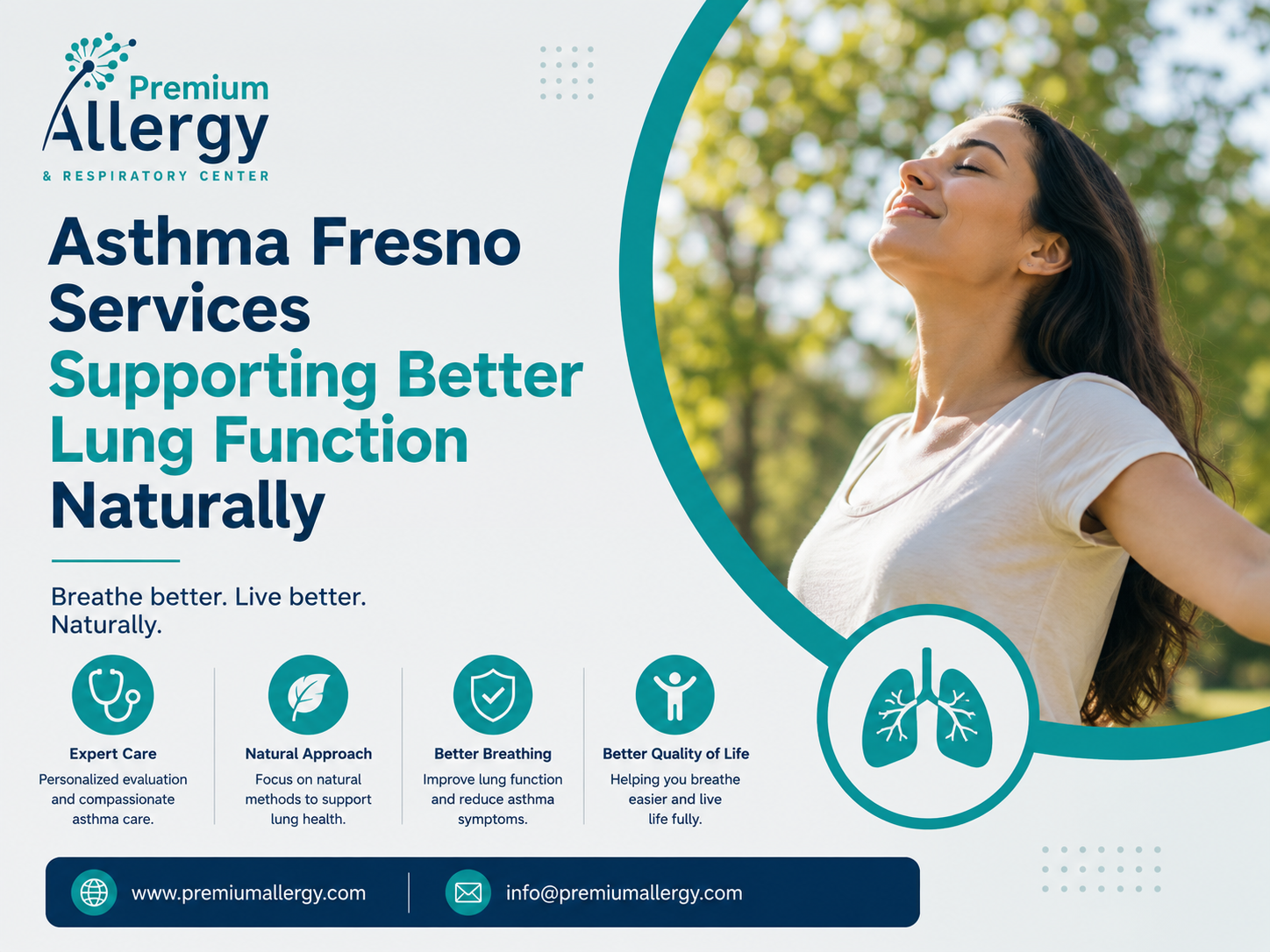 Premium
Allergy
& RESPIRATORY CENTER

Asthma Fresno Services Supporting Better Lung Function Naturally

Breathe better. Live better. Naturally.

Expert Care
Personalized evaluation and compassionate asthma care.

Natural Approach
Focus on natural methods to support lung health.

Better Breathing
Improve lung function and reduce asthma symptoms.

Better Quality of Life
Helping you breathe easier and live life fully.

www.premiumallergy.com

info@premiumallergy.com